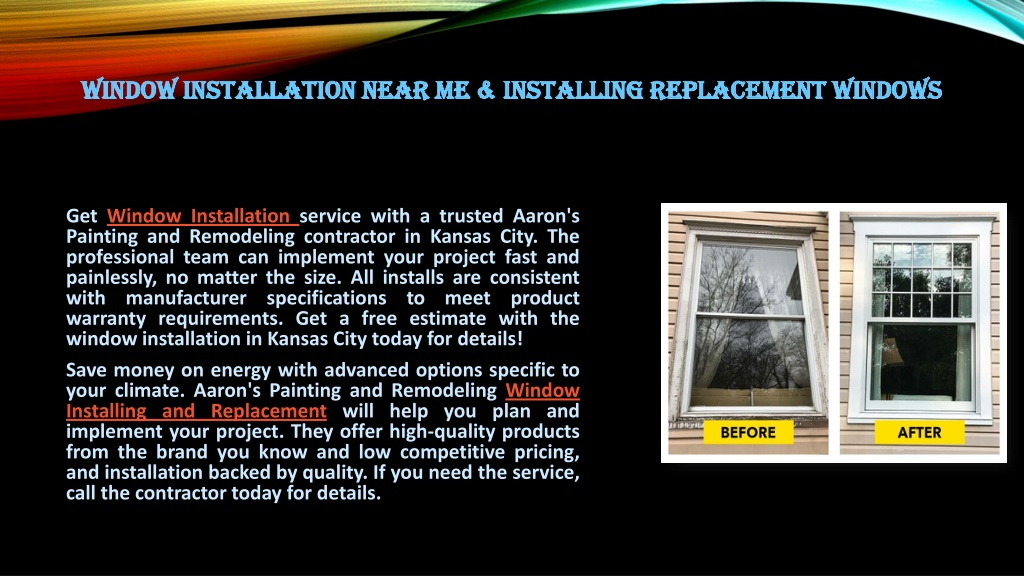 WINDOW INSTALLATION NEAR ME & INSTALLING REPLACEMENT WINDOWS

Get Window Installation service with a trusted Aaron's Painting and Remodeling contractor in Kansas City. The professional team can implement your project fast and painlessly, no matter the size. All installs are consistent with manufacturer specifications to meet product warranty requirements. Get a free estimate with the window installation in Kansas City today for details!

Save money on energy with advanced options specific to your climate. Aaron's Painting and Remodeling Window Installing and Replacement will help you plan and implement your project. They offer high-quality products from the brand you know and low competitive pricing, and installation backed by quality. If you need the service, call the contractor today for details.

BEFORE

AFTER